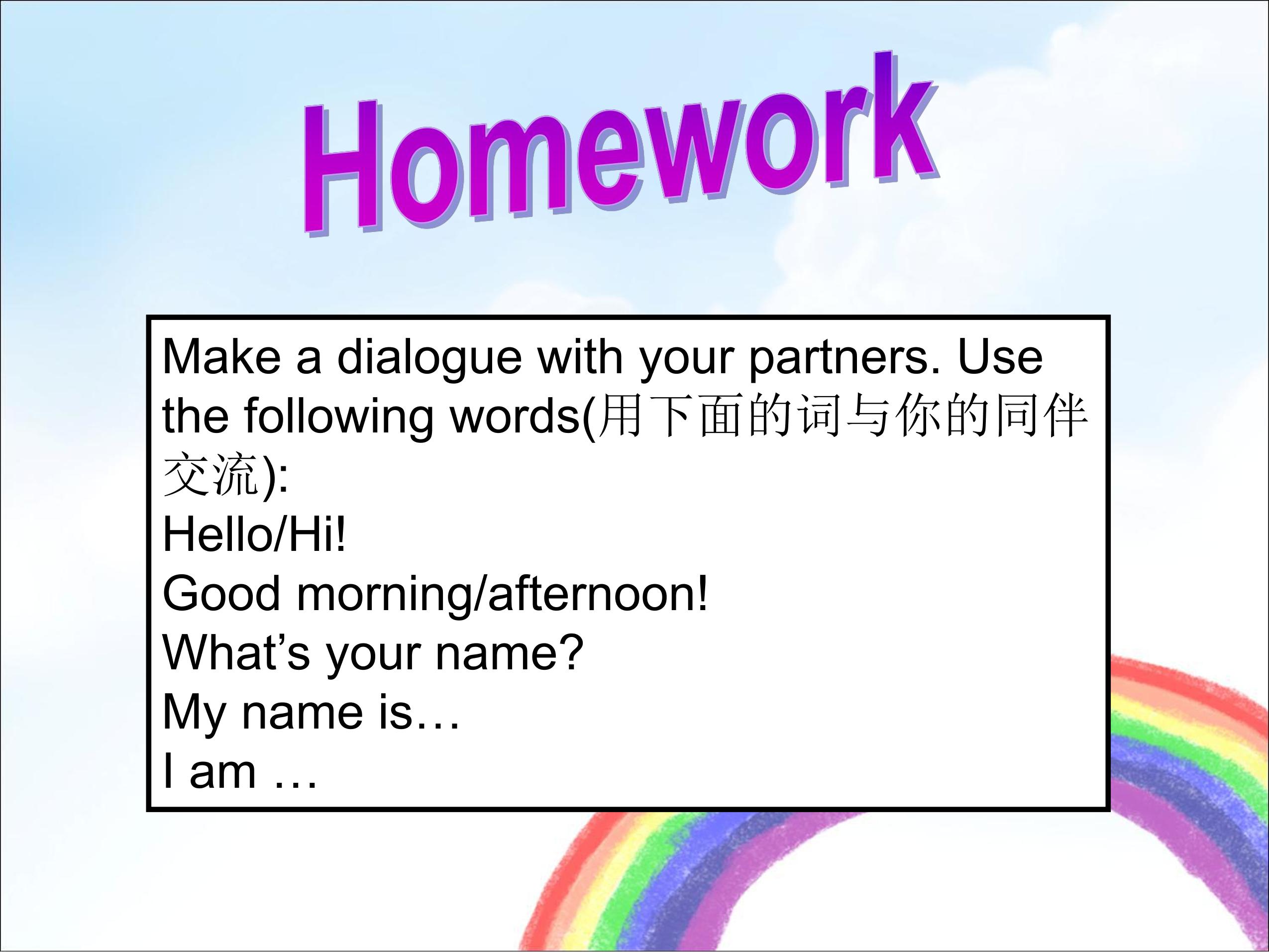 Homework

Make a dialogue with your partners. Use the following words(用下面的词与你的同伴交流):
Hello/Hi!
Good morning/afternoon!
What’s your name?
My name is…
I am …